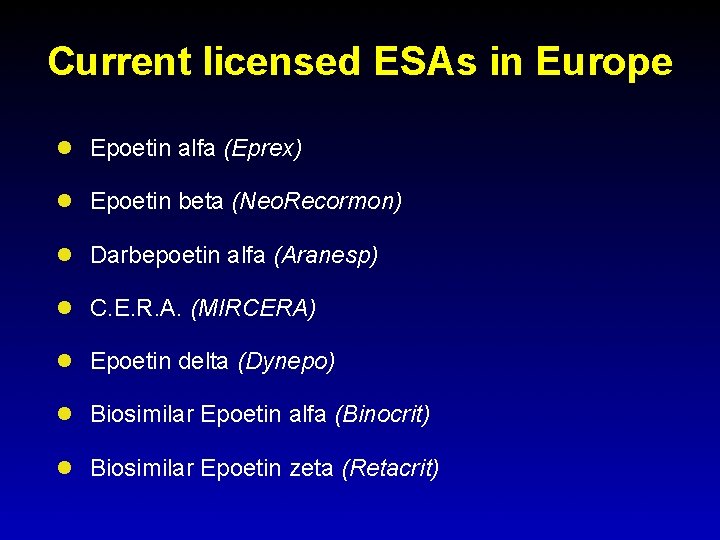 Current licensed ESAs in Europe

- Epoetin alfa (Eprex)
- Epoetin beta (NeoRecormon)
- Darbepoetin alfa (Aranesp)
- C.E.R.A. (MIRCERA)
- Epoetin delta (Dynepo)
- Biosimilar Epoetin alfa (Binocrit)
- Biosimilar Epoetin zeta (Retacrit)